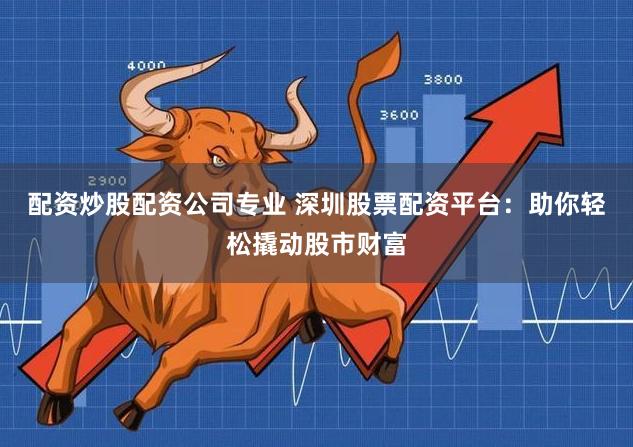 4000
3800
3600
2900

配资炒股配资公司专业 深圳股票配资平台：助你轻松撬动股市财富